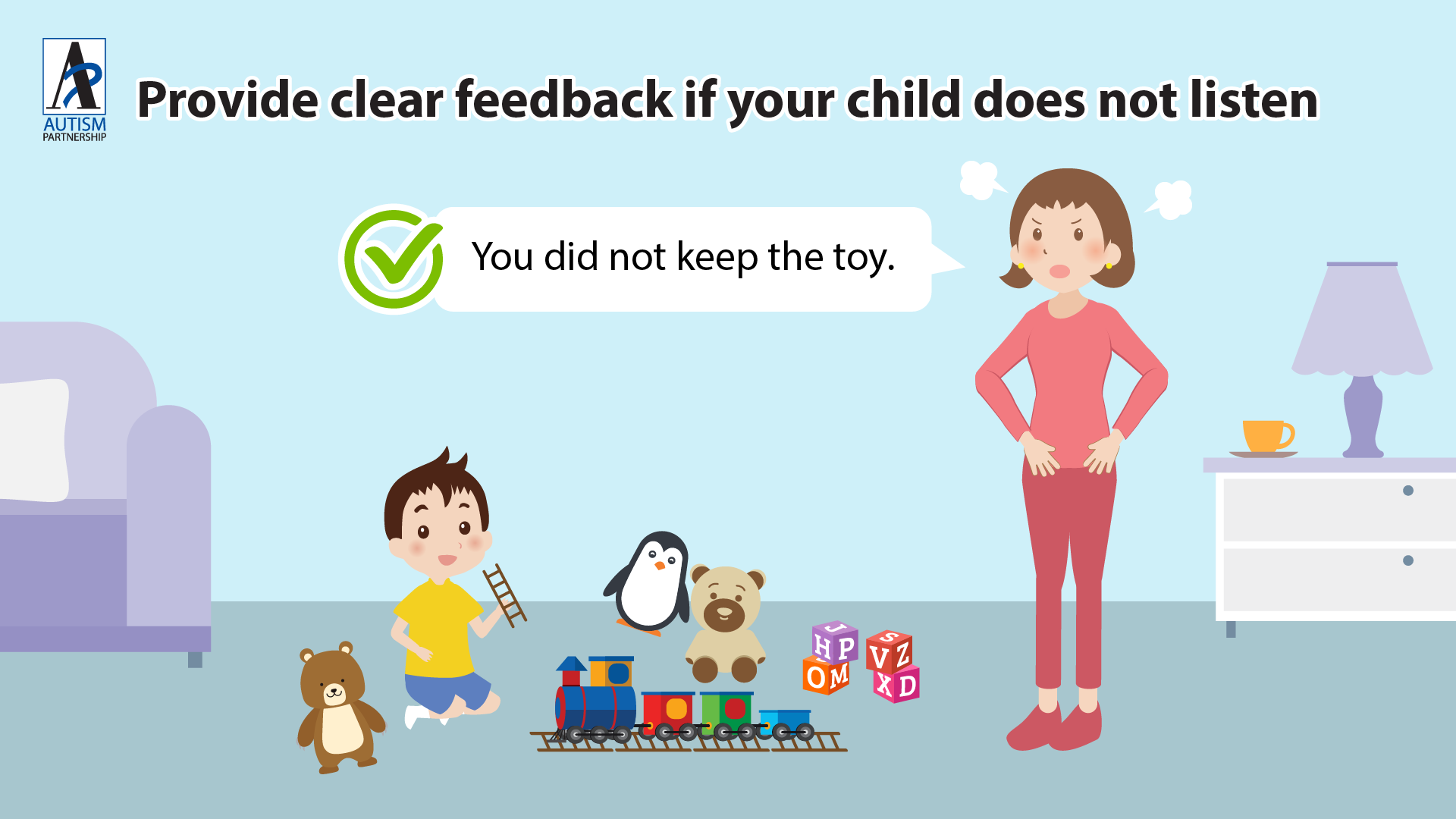 AUTISM PARTNERSHIP

Provide clear feedback if your child does not listen

You did not keep the toy.

J
H P
O M

S
V Z
X D